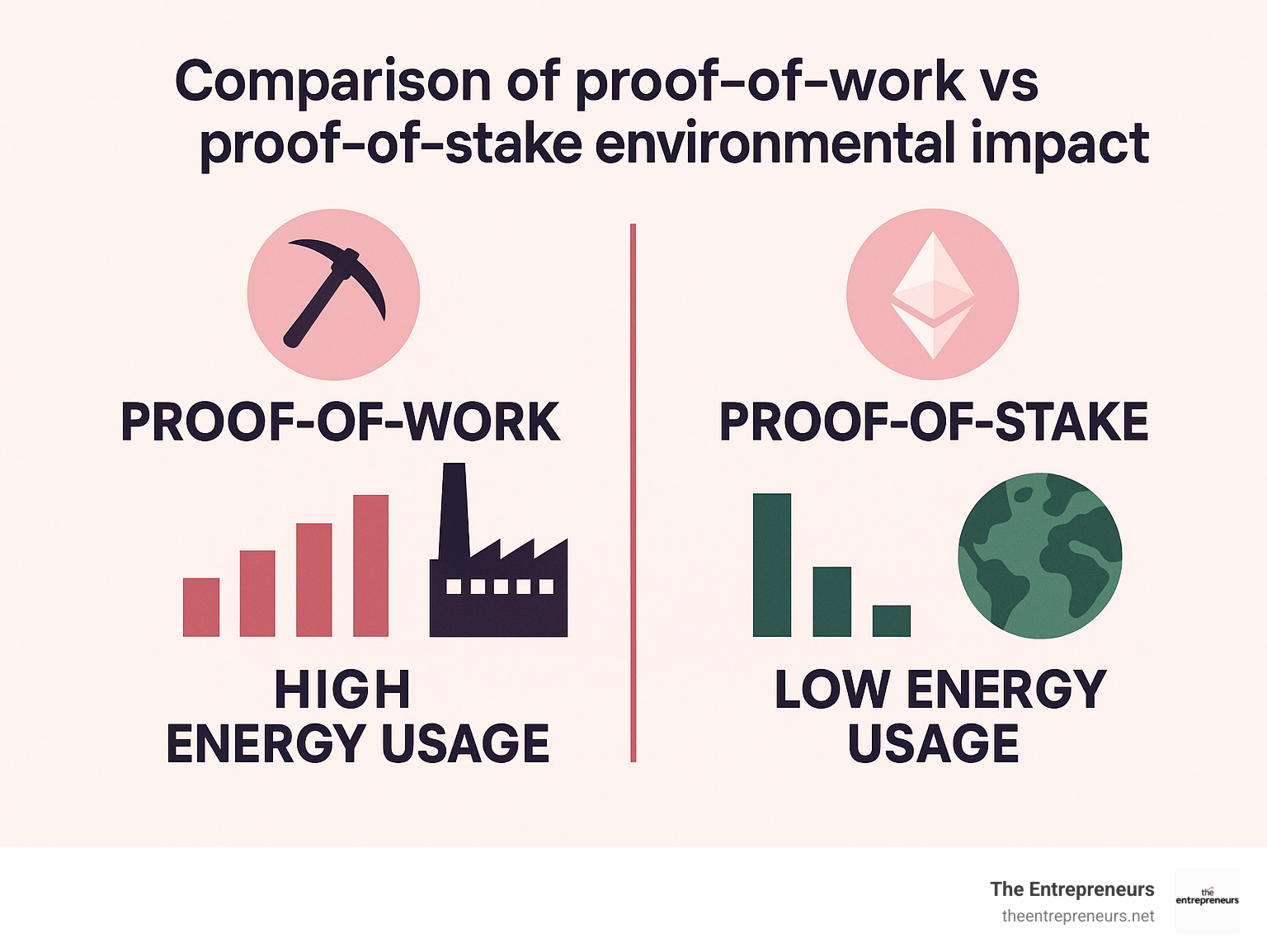 Comparison of proof-of-work vs proof-of-stake environmental impact

PROOF-OF-WORK

HIGH ENERGY USAGE

PROOF-OF-STAKE

LOW ENERGY USAGE

The Entrepreneurs
theentrepreneurs.net

the entrepreneurs